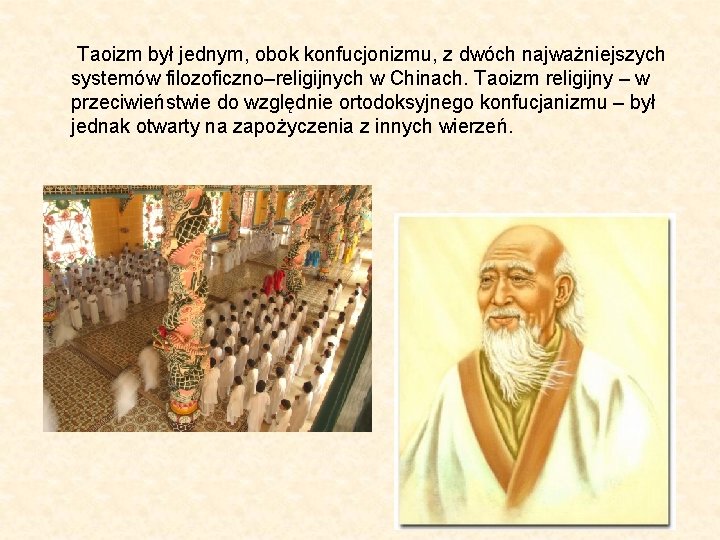 Taoizm był jednym, obok konfucjonizmu, z dwóch najważniejszych systemów filozoficzno–religijnych w Chinach. Taoizm religijny – w przeciwieństwie do względnie ortodoksyjnego konfucjanizmu – był jednak otwarty na zapożyczenia z innych wierzeń.